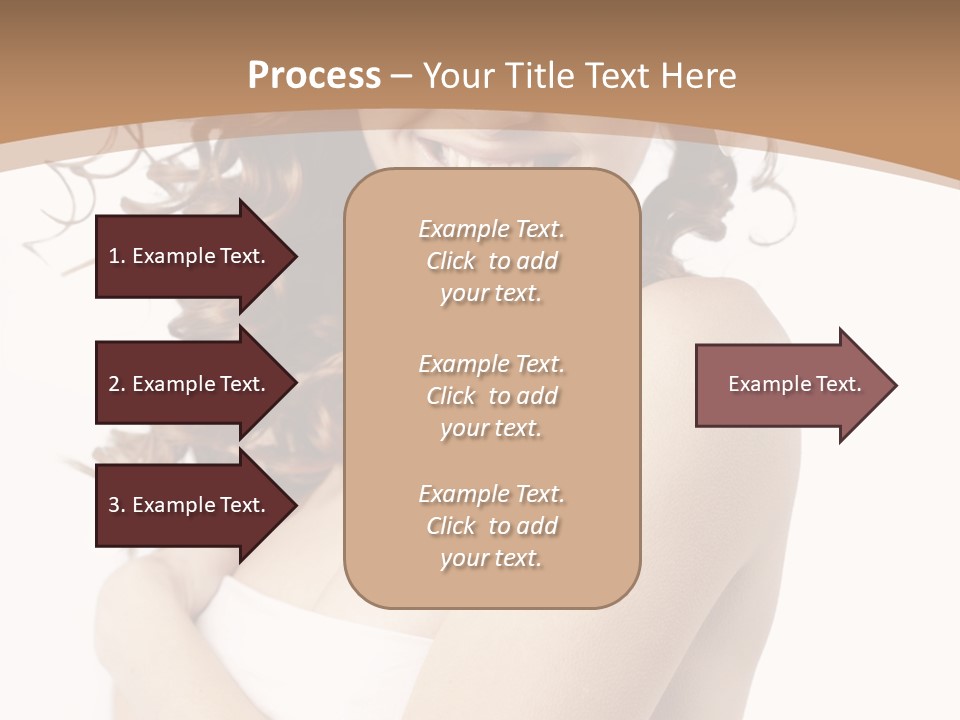 Process – Your Title Text Here

1. Example Text.

2. Example Text.

3. Example Text.

Example Text. Click to add your text.

Example Text. Click to add your text.

Example Text. Click to add your text.

Example Text.